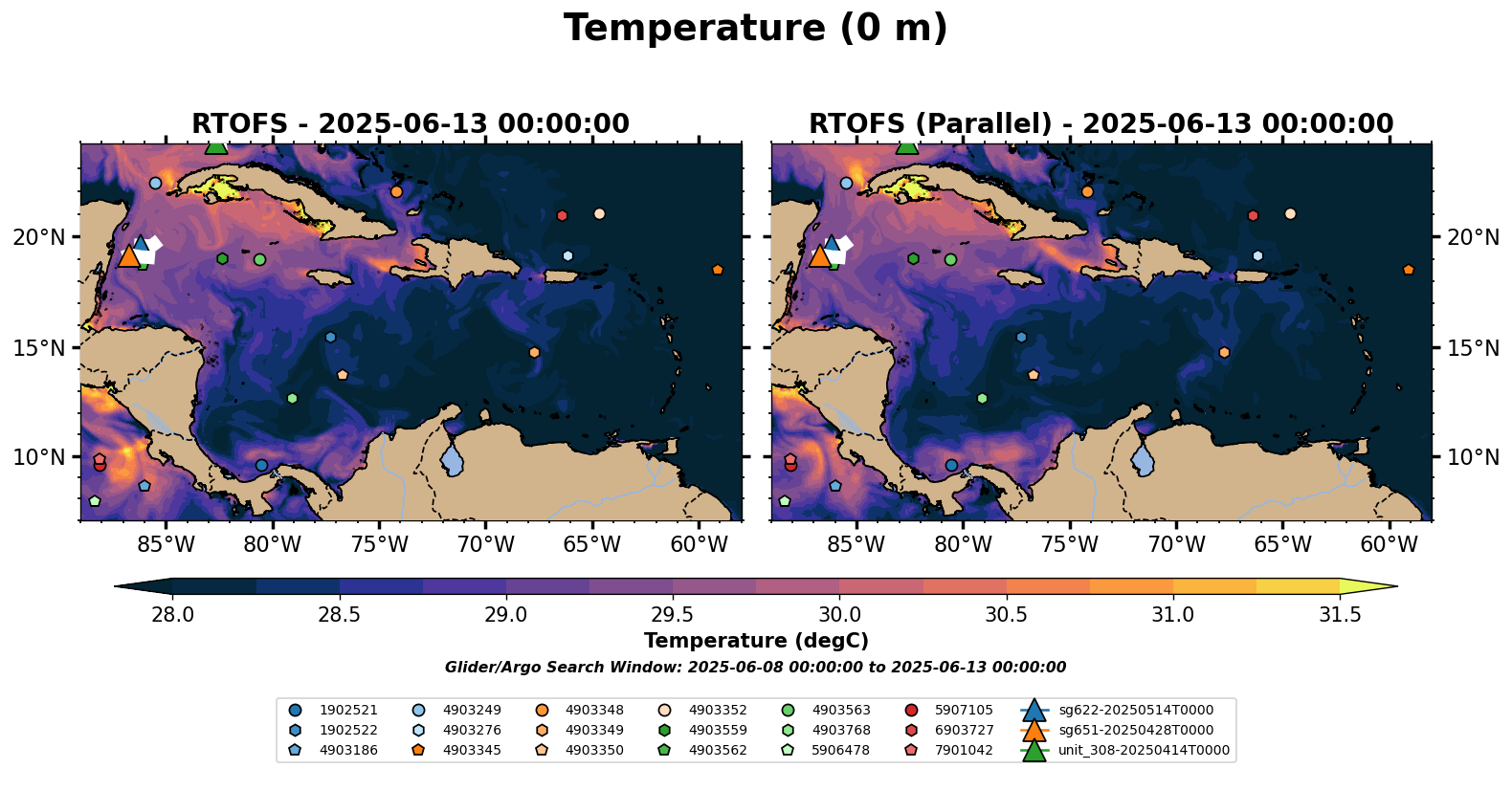 Temperature (0 m)

RTOFS - 2025-06-13 00:00:00

20°N
15°N
10°N
85°W 80°W 75°W 70°W 65°W 60°W

RTOFS (Parallel) - 2025-06-13 00:00:00

20°N
15°N
10°N
85°W 80°W 75°W 70°W 65°W 60°W

28.0 28.5 29.0 29.5 30.0 30.5 31.0 31.5
Temperature (degC)

Glider/Argo Search Window: 2025-06-08 00:00:00 to 2025-06-13 00:00:00

1902521
1902522
4903186
4903249
4903276
4903345
4903348
4903349
4903350
4903352
4903559
4903562
4903563
4903768
5906478
5907105
6903727
7901042
sg622-20250514T0000
sg651-20250428T0000
unit_308-20250414T0000